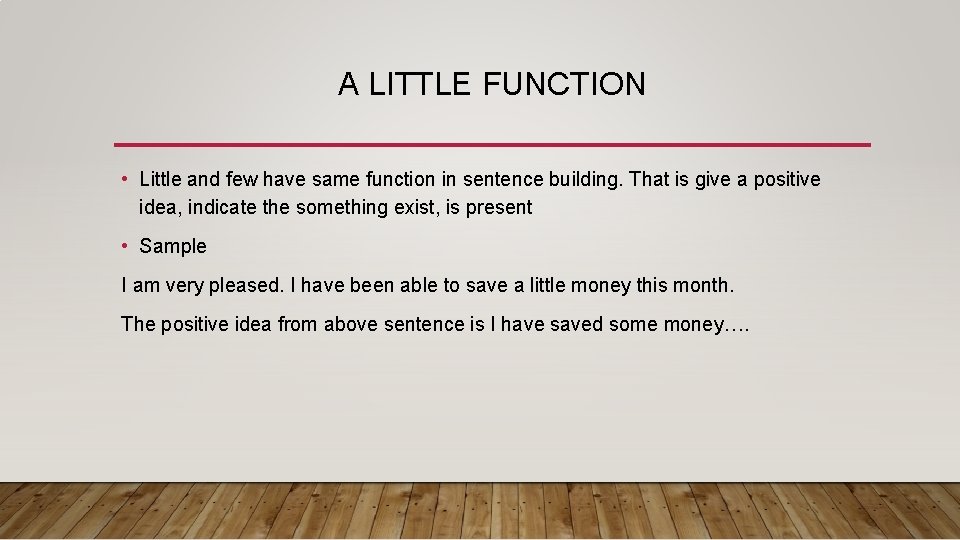 A LITTLE FUNCTION

• Little and few have same function in sentence building. That is give a positive idea, indicate the something exist, is present

• Sample

I am very pleased. I have been able to save a little money this month.

The positive idea from above sentence is I have saved some money….